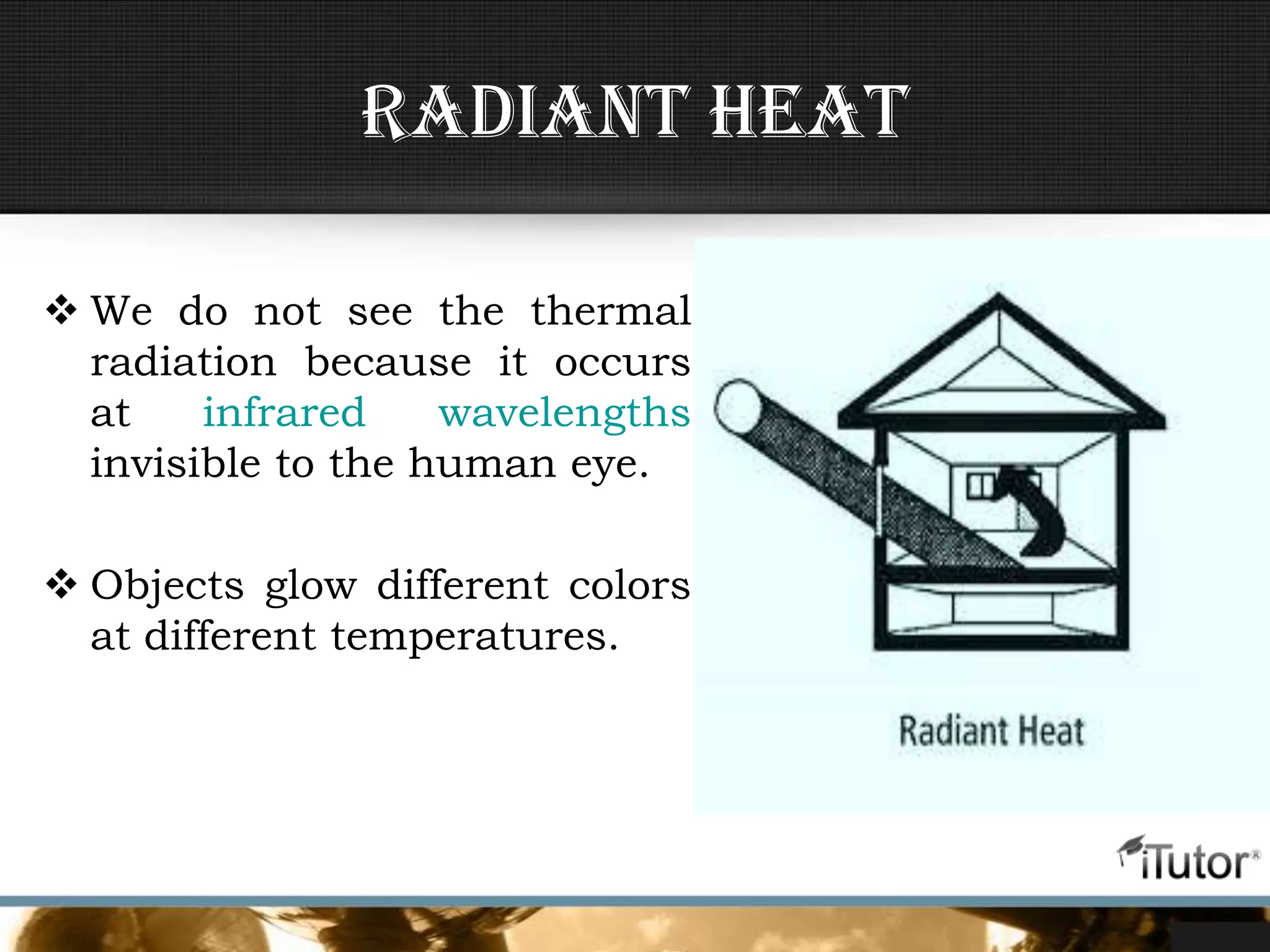 RADIANT HEAT

❖ We do not see the thermal radiation because it occurs at infrared wavelengths invisible to the human eye.

❖ Objects glow different colors at different temperatures.

Radiant Heat

iTutor®